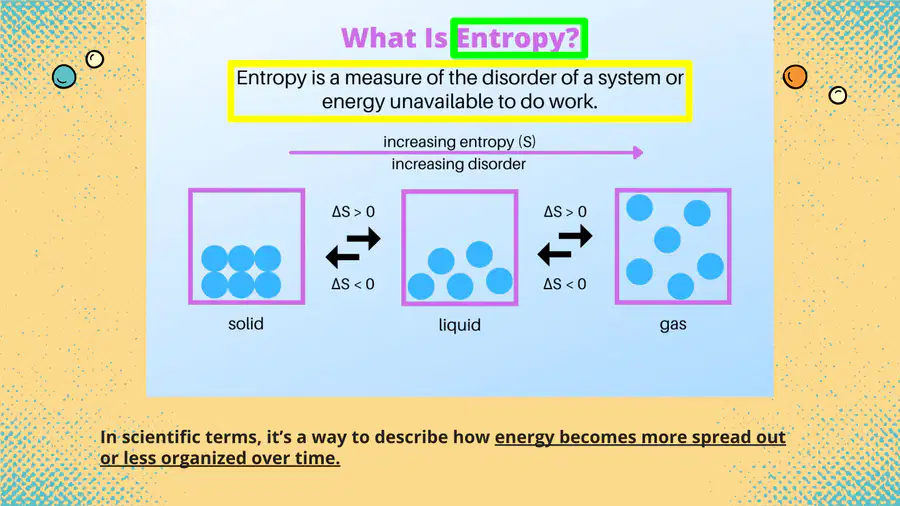 What Is Entropy?

Entropy is a measure of the disorder of a system or energy unavailable to do work.

increasing entropy (S)
increasing disorder

$\Delta S > 0$
$\Delta S < 0$

$\Delta S > 0$
$\Delta S < 0$

solid

liquid

gas

In scientific terms, it's a way to describe how energy becomes more spread out or less organized over time.